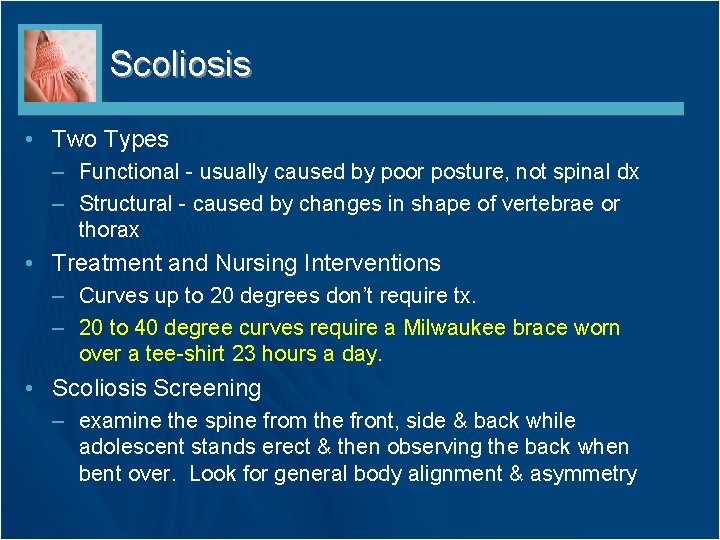 Scoliosis

• Two Types
  – Functional - usually caused by poor posture, not spinal dx
  – Structural - caused by changes in shape of vertebrae or thorax
• Treatment and Nursing Interventions
  – Curves up to 20 degrees don't require tx.
  – 20 to 40 degree curves require a Milwaukee brace worn over a tee-shirt 23 hours a day.
• Scoliosis Screening
  – examine the spine from the front, side & back while adolescent stands erect & then observing the back when bent over. Look for general body alignment & asymmetry